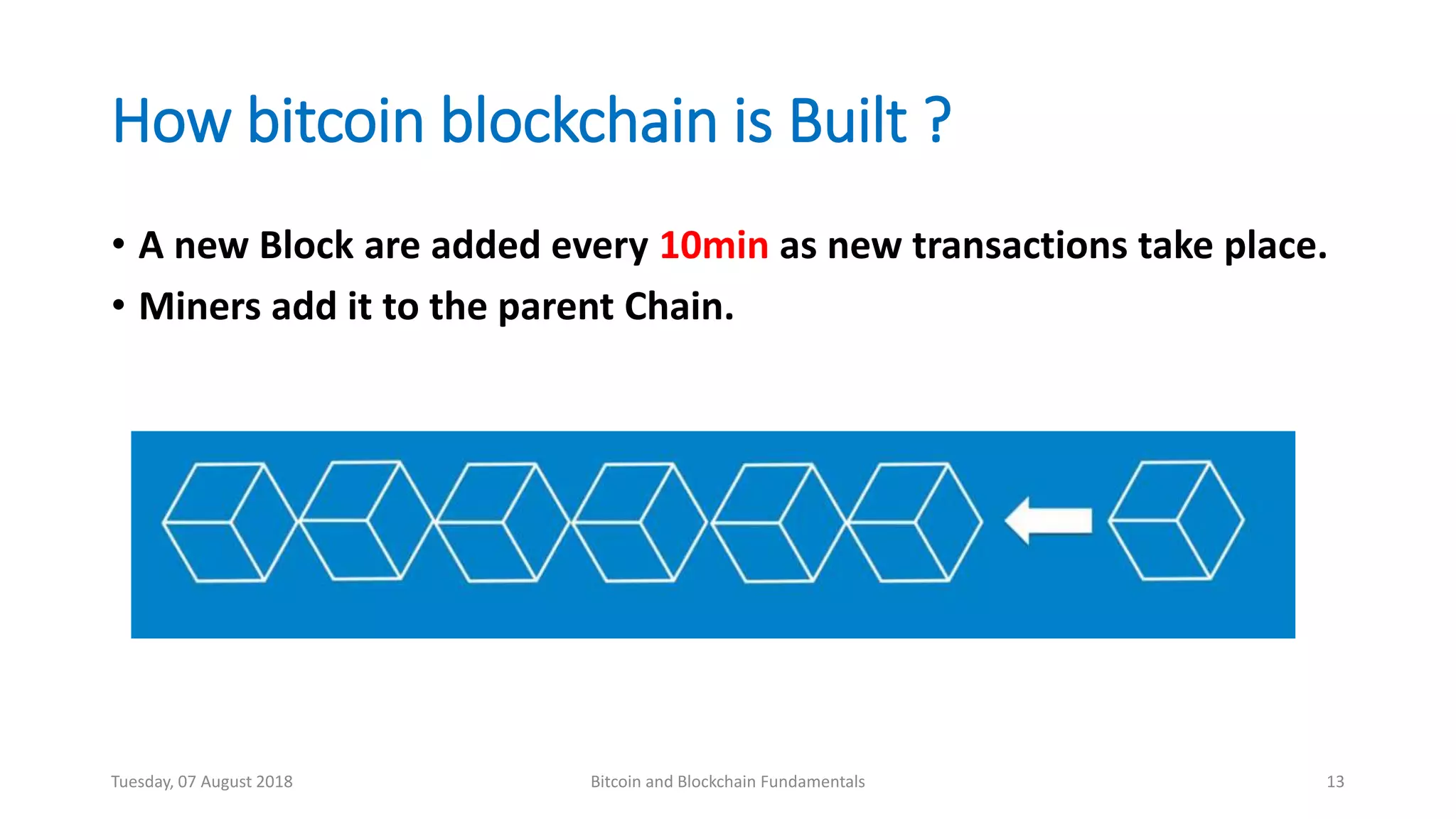 How bitcoin blockchain is Built ?

• A new Block are added every 10min as new transactions take place.
• Miners add it to the parent Chain.

Tuesday, 07 August 2018
Bitcoin and Blockchain Fundamentals
13